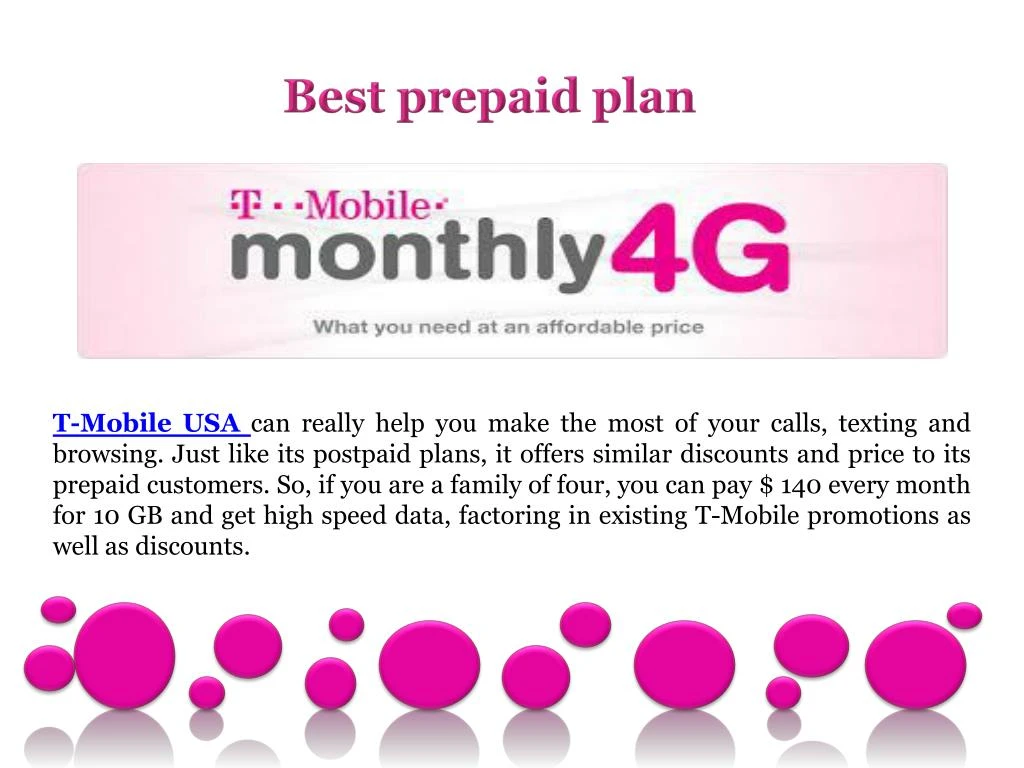 Best prepaid plan

T · · Mobile ·
monthly4G
What you need at an affordable price

T-Mobile USA can really help you make the most of your calls, texting and browsing. Just like its postpaid plans, it offers similar discounts and price to its prepaid customers. So, if you are a family of four, you can pay $ 140 every month for 10 GB and get high speed data, factoring in existing T-Mobile promotions as well as discounts.